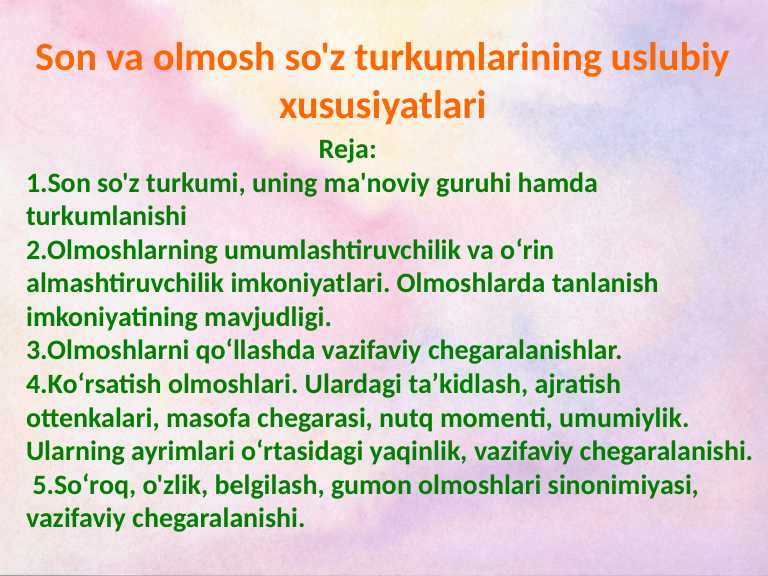 Son va olmosh so'z turkumlarining uslubiy xususiyatlari

Reja:

1.Son so'z turkumi, uning ma'noviy guruhi hamda turkumlanishi
2.Olmoshlarning umumlashtiruvchilik va o‘rin almashtiruvchilik imkoniyatlari. Olmoshlarda tanlanish imkoniyatining mavjudligi.
3.Olmoshlarni qo‘llashda vazifaviy chegaralanishlar.
4.Ko‘rsatish olmoshlari. Ulardagi ta’kidlash, ajratish ottenkalari, masofa chegarasi, nutq momenti, umumiylik. Ularning ayrimlari o‘rtasidagi yaqinlik, vazifaviy chegaralanishi.
5.So‘roq, o'zlik, belgilash, gumon olmoshlari sinonimiyasi, vazifaviy chegaralanishi.